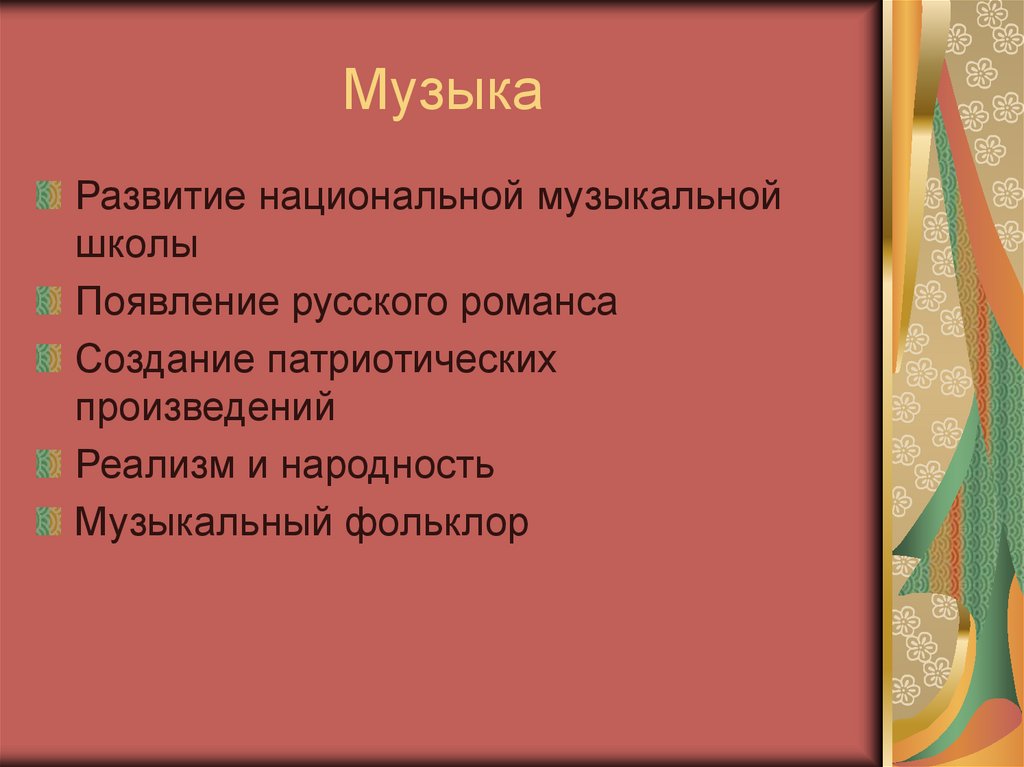 Музыка

Развитие национальной музыкальной школы

Появление русского романса

Создание патриотических произведений

Реализм и народность

Музыкальный фольклор